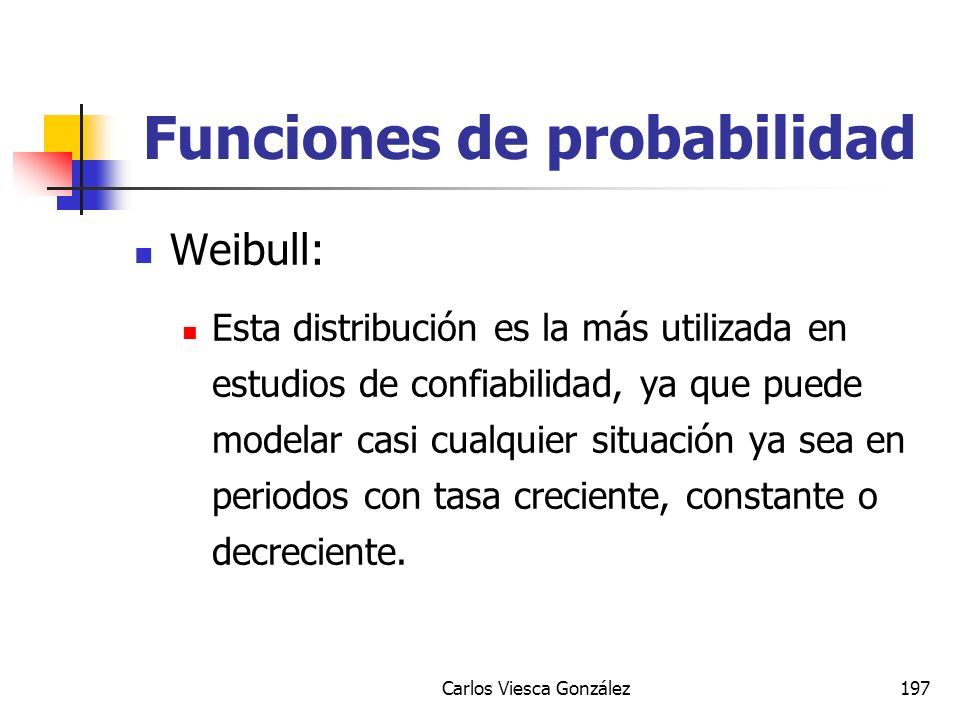 Funciones de probabilidad

Weibull:

Esta distribución es la más utilizada en estudios de confiabilidad, ya que puede modelar casi cualquier situación ya sea en periodos con tasa creciente, constante o decreciente.

Carlos Viesca González

197